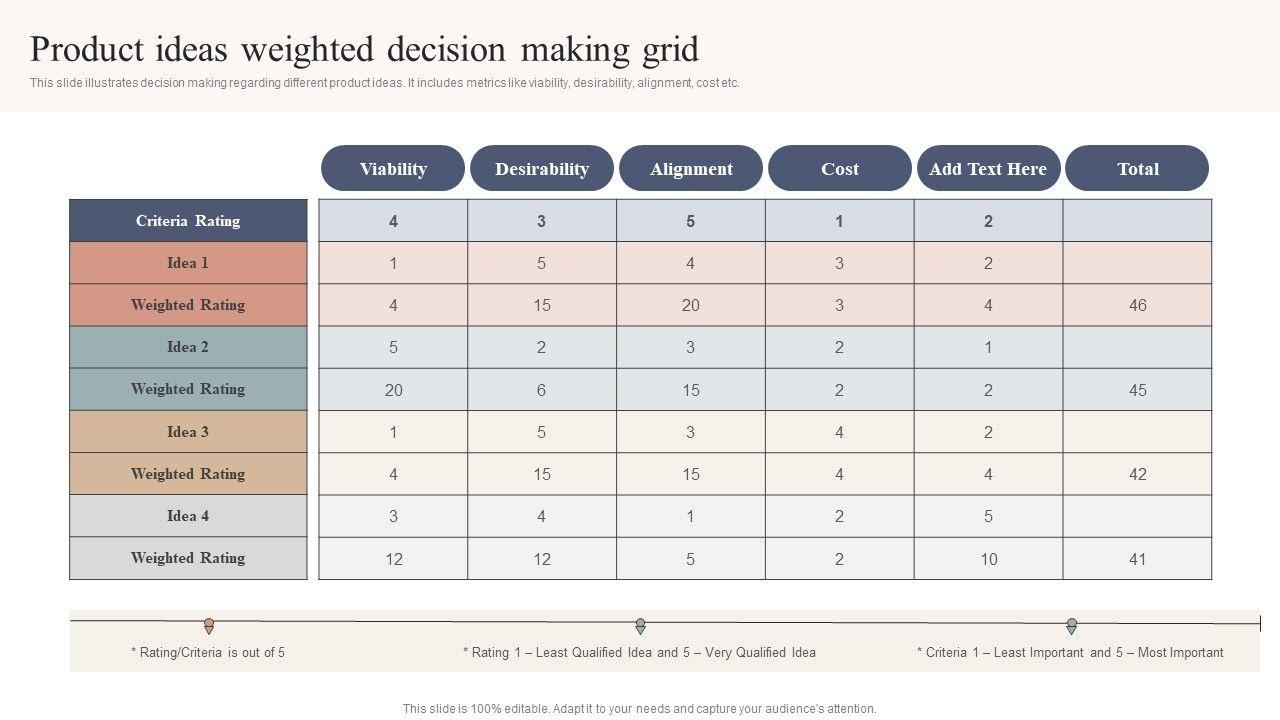 Product ideas weighted decision making grid

This slide illustrates decision making regarding different product ideas. It includes metrics like viability, desirability, alignment, cost etc.

| | Viability | Desirability | Alignment | Cost | Add Text Here | Total |
|---|---|---|---|---|---|---|
| Criteria Rating | 4 | 3 | 5 | 1 | 2 | |
| Idea 1 | 1 | 5 | 4 | 3 | 2 | |
| Weighted Rating | 4 | 15 | 20 | 3 | 4 | 46 |
| Idea 2 | 5 | 2 | 3 | 2 | 1 | |
| Weighted Rating | 20 | 6 | 15 | 2 | 2 | 45 |
| Idea 3 | 1 | 5 | 3 | 4 | 2 | |
| Weighted Rating | 4 | 15 | 15 | 4 | 4 | 42 |
| Idea 4 | 3 | 4 | 1 | 2 | 5 | |
| Weighted Rating | 12 | 12 | 5 | 2 | 10 | 41 |

* Rating/Criteria is out of 5

* Rating 1 – Least Qualified Idea and 5 – Very Qualified Idea

* Criteria 1 – Least Important and 5 – Most Important

This slide is 100% editable. Adapt it to your needs and capture your audience's attention.